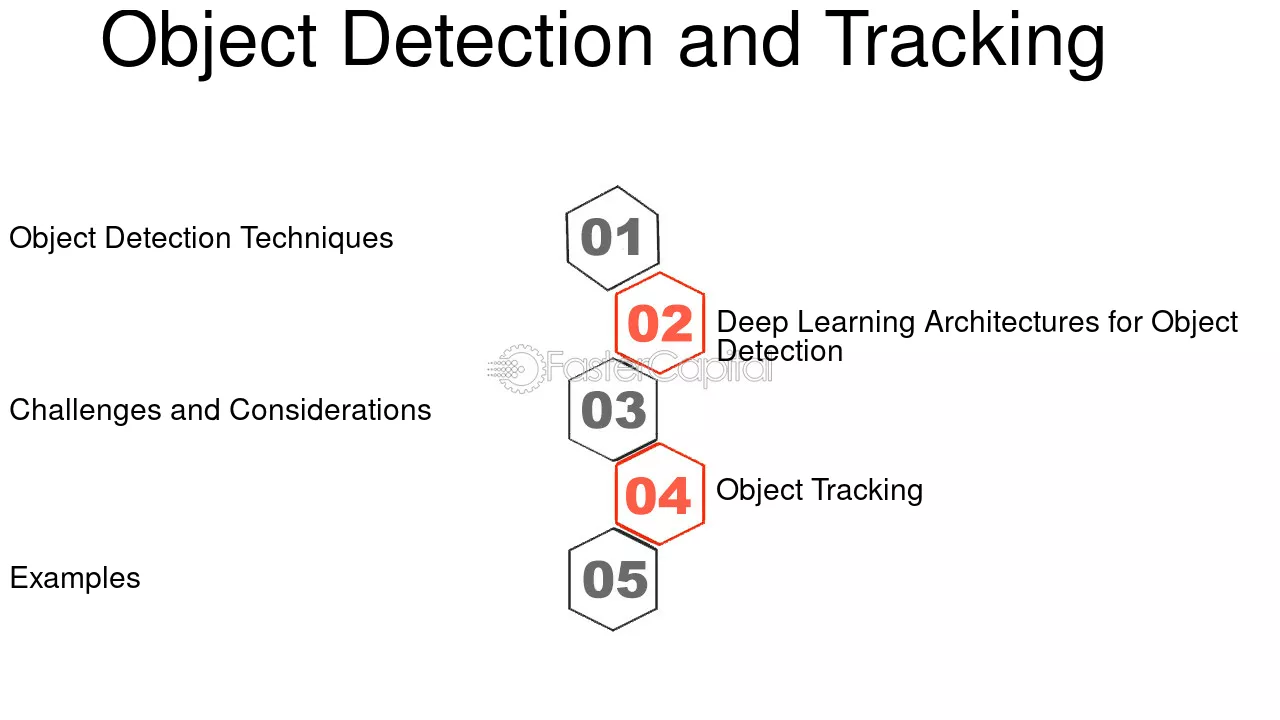 Object Detection and Tracking

Object Detection Techniques

01

02

Deep Learning Architectures for Object Detection

FasterCapital

Challenges and Considerations

03

04

Object Tracking

Examples

05